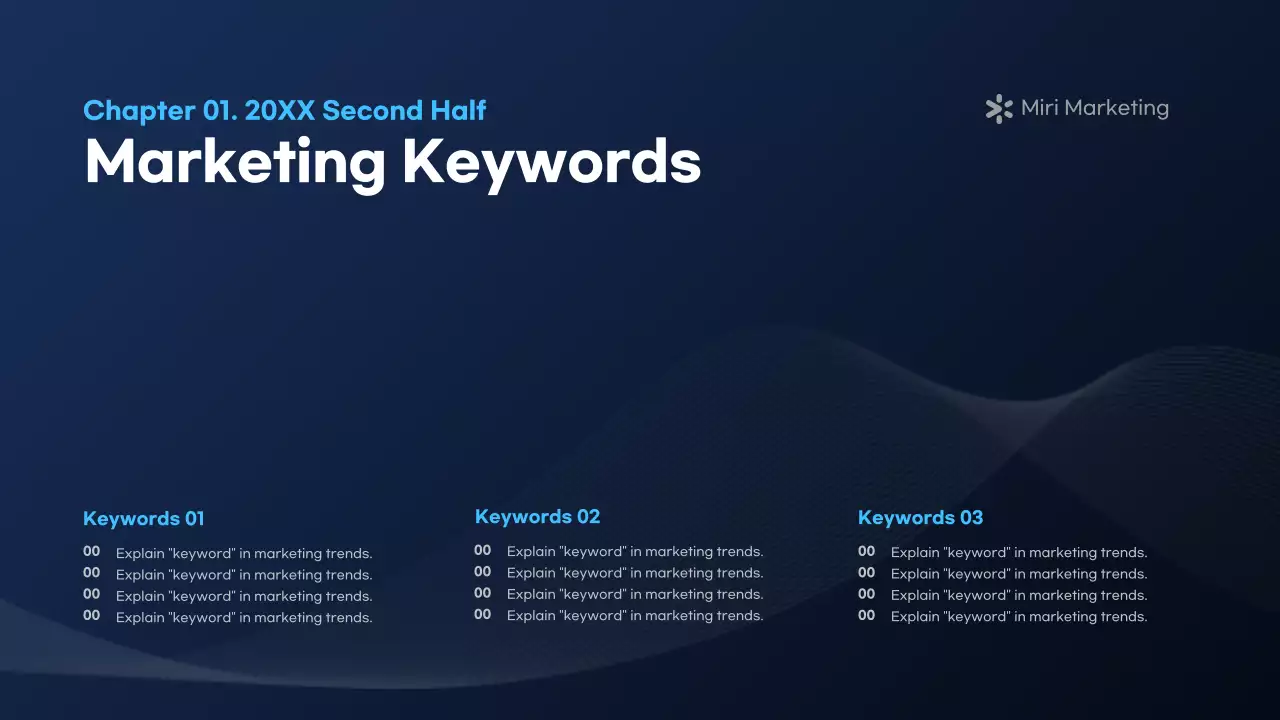 Chapter 01. 20XX Second Half
Marketing Keywords

Miri Marketing

Keywords 01
00 Explain "keyword" in marketing trends.
00 Explain "keyword" in marketing trends.
00 Explain "keyword" in marketing trends.
00 Explain "keyword" in marketing trends.

Keywords 02
00 Explain "keyword" in marketing trends.
00 Explain "keyword" in marketing trends.
00 Explain "keyword" in marketing trends.
00 Explain "keyword" in marketing trends.

Keywords 03
00 Explain "keyword" in marketing trends.
00 Explain "keyword" in marketing trends.
00 Explain "keyword" in marketing trends.
00 Explain "keyword" in marketing trends.